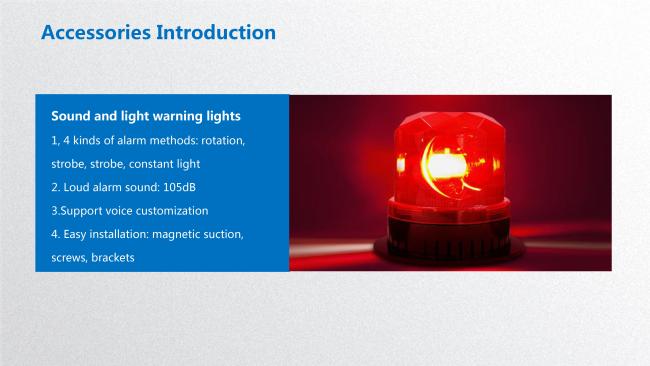 Accessories Introduction

Sound and light warning lights

1, 4 kinds of alarm methods: rotation, strobe, strobe, constant light

2. Loud alarm sound: 105dB

3.Support voice customization

4. Easy installation: magnetic suction, screws, brackets